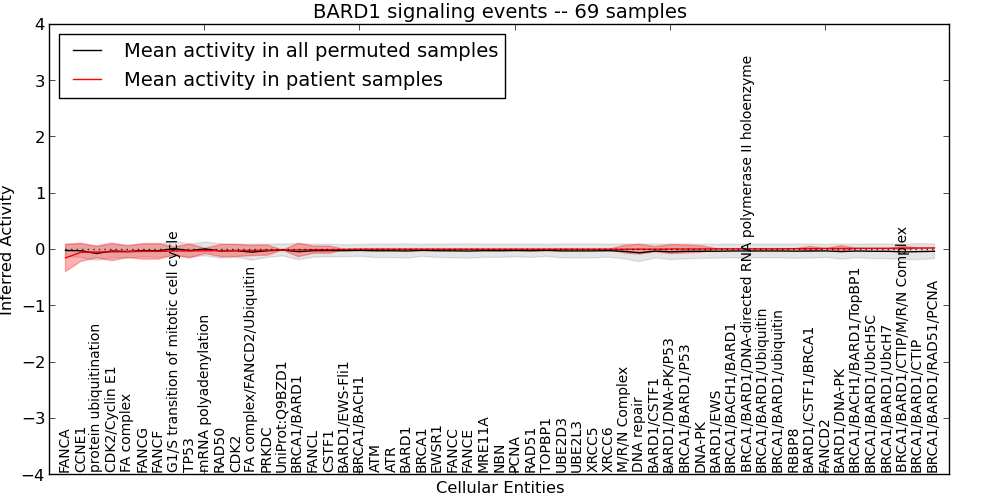 BARD1 signaling events -- 69 samples

Mean activity in all permuted samples
Mean activity in patient samples

Inferred Activity

4
3
2
1
0
−1
−2
−3
−4

FANCA
CCNE1
protein ubiquitination
CDK2/Cyclin E1
FA complex
FANCG
FANCF
G1/S transition of mitotic cell cycle
TP53
mRNA polyadenylation
RAD50
CDK2
FA complex/FANCD2/Ubiquitin
PRKDC
UniProt:Q9BZD1
BRCA1/BARD1
FANCL
CSTF1
BARD1/EWS-Fli1
BRCA1/BACH1
ATM
ATR
BARD1
BRCA1
EWSR1
FANCC
FANCE
MRE11A
NBN
PCNA
RAD51
TOPBP1
UBE2D3
UBE2L3
XRCC5
XRCC6
M/R/N Complex
DNA repair
BARD1/CSTF1
BARD1/DNA-PK/P53
BRCA1/BARD1/P53
DNA-PK
BARD1/EWS
BRCA1/BACH1/BARD1
BRCA1/BARD1/DNA-directed RNA polymerase II holoenzyme
BRCA1/BARD1/Ubiquitin
BRCA1/BARD1/ubiquitin
RBBP8
BARD1/CSTF1/BRCA1
FANCD2
BARD1/DNA-PK
BRCA1/BACH1/BARD1/TopBP1
BRCA1/BARD1/UbcH5C
BRCA1/BARD1/UbcH7
BRCA1/BARD1/CTIP/M/R/N Complex
BRCA1/BARD1/CTIP
BRCA1/BARD1/RAD51/PCNA

Cellular Entities